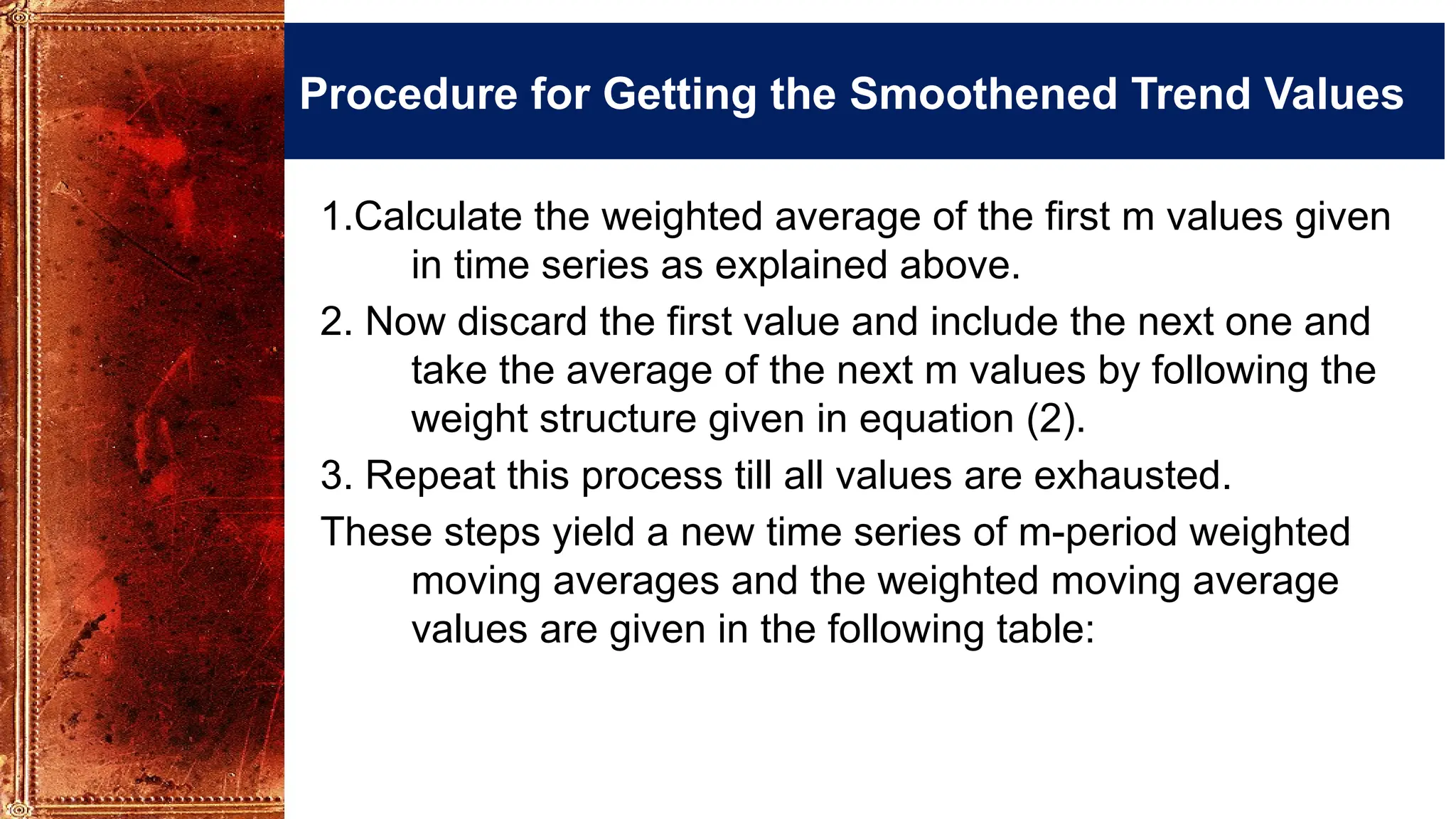 Procedure for Getting the Smoothened Trend Values

1.Calculate the weighted average of the first m values given in time series as explained above.

2. Now discard the first value and include the next one and take the average of the next m values by following the weight structure given in equation (2).

3. Repeat this process till all values are exhausted.

These steps yield a new time series of m-period weighted moving averages and the weighted moving average values are given in the following table: